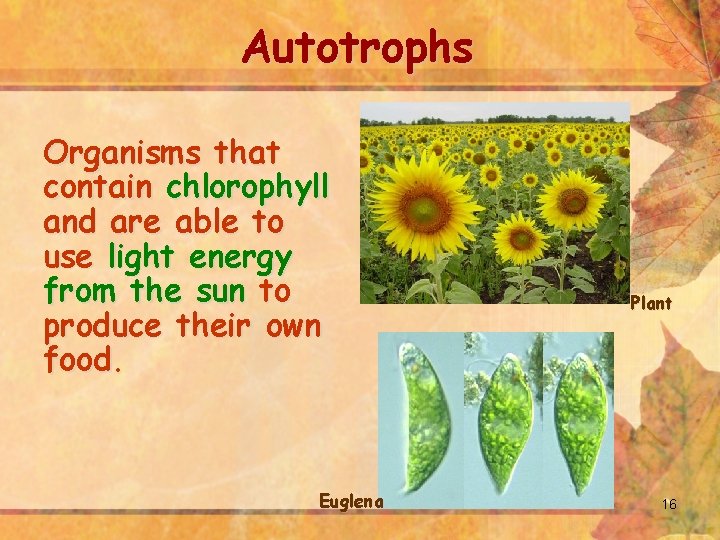 Autotrophs

Organisms that contain chlorophyll and are able to use light energy from the sun to produce their own food.

Plant

Euglena

16